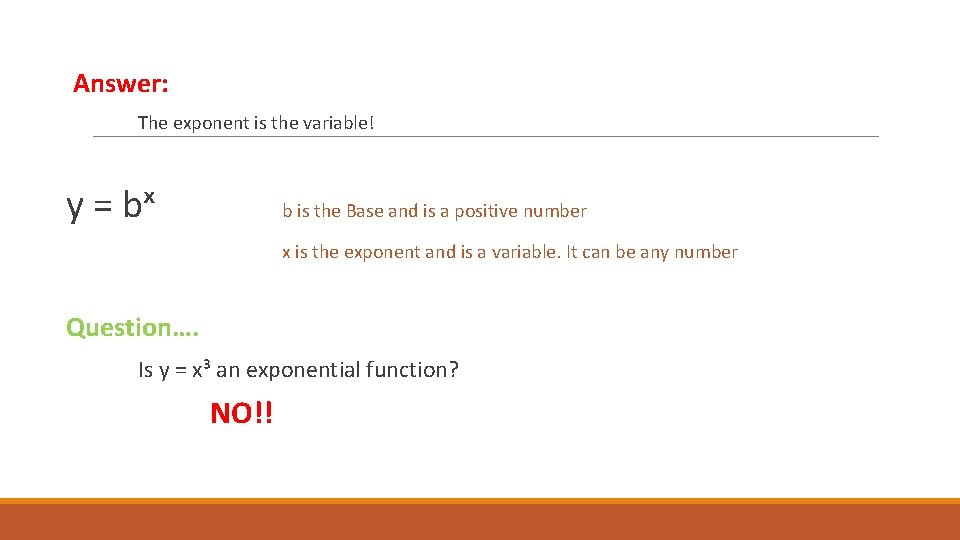 Answer:

The exponent is the variable!

$y = b^x$

b is the Base and is a positive number

x is the exponent and is a variable. It can be any number

Question….

Is $y = x^3$ an exponential function?

NO!!